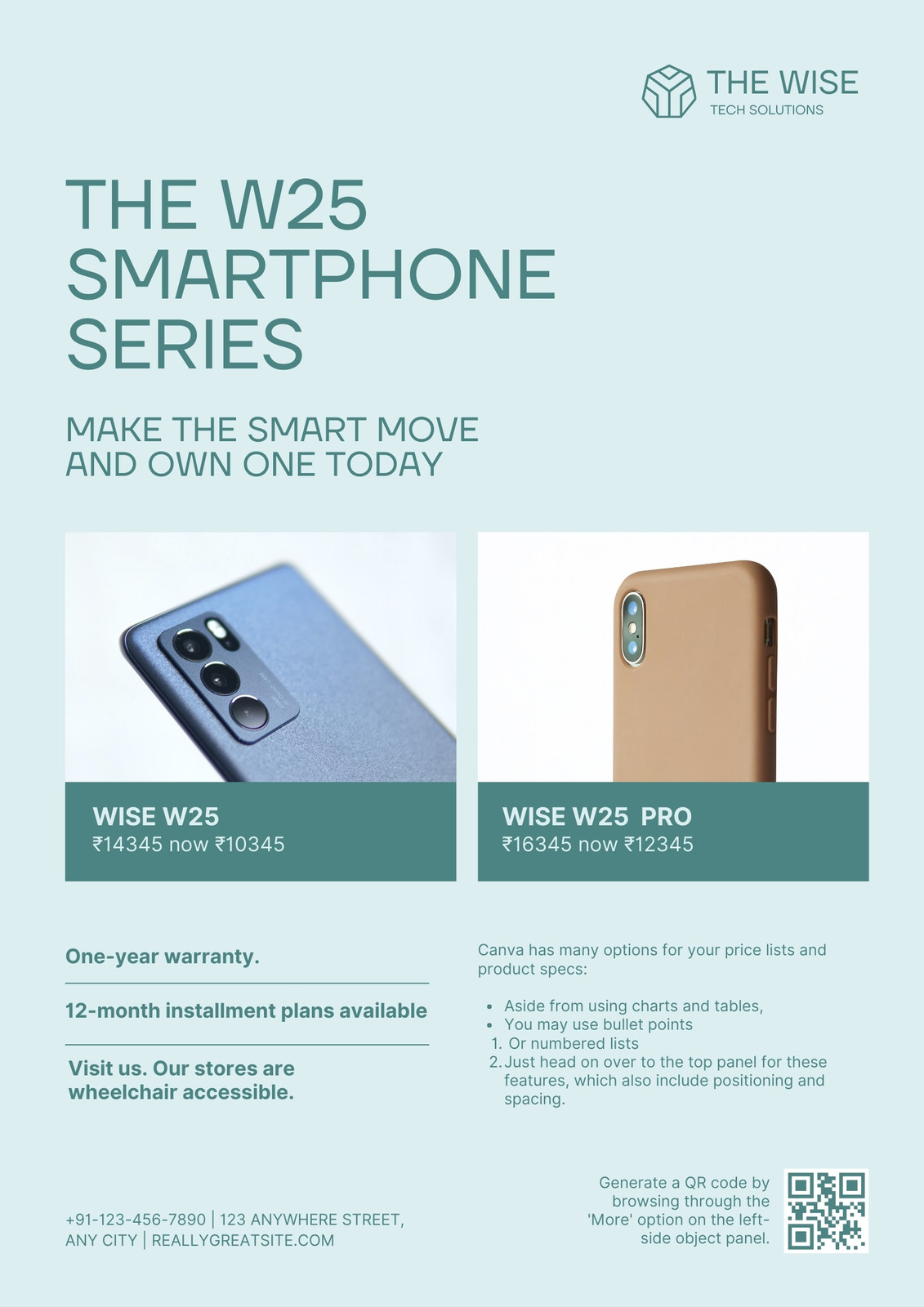 THE WISE
TECH SOLUTIONS

THE W25 SMARTPHONE SERIES

MAKE THE SMART MOVE AND OWN ONE TODAY

WISE W25
₹14345 now ₹10345

WISE W25 PRO
₹16345 now ₹12345

One-year warranty.

12-month installment plans available

Visit us. Our stores are wheelchair accessible.

Canva has many options for your price lists and product specs:

- Aside from using charts and tables,
- You may use bullet points

1. Or numbered lists
2. Just head on over to the top panel for these features, which also include positioning and spacing.

+91-123-456-7890 | 123 ANYWHERE STREET, ANY CITY | REALLYGREATSITE.COM

Generate a QR code by browsing through the 'More' option on the left-side object panel.